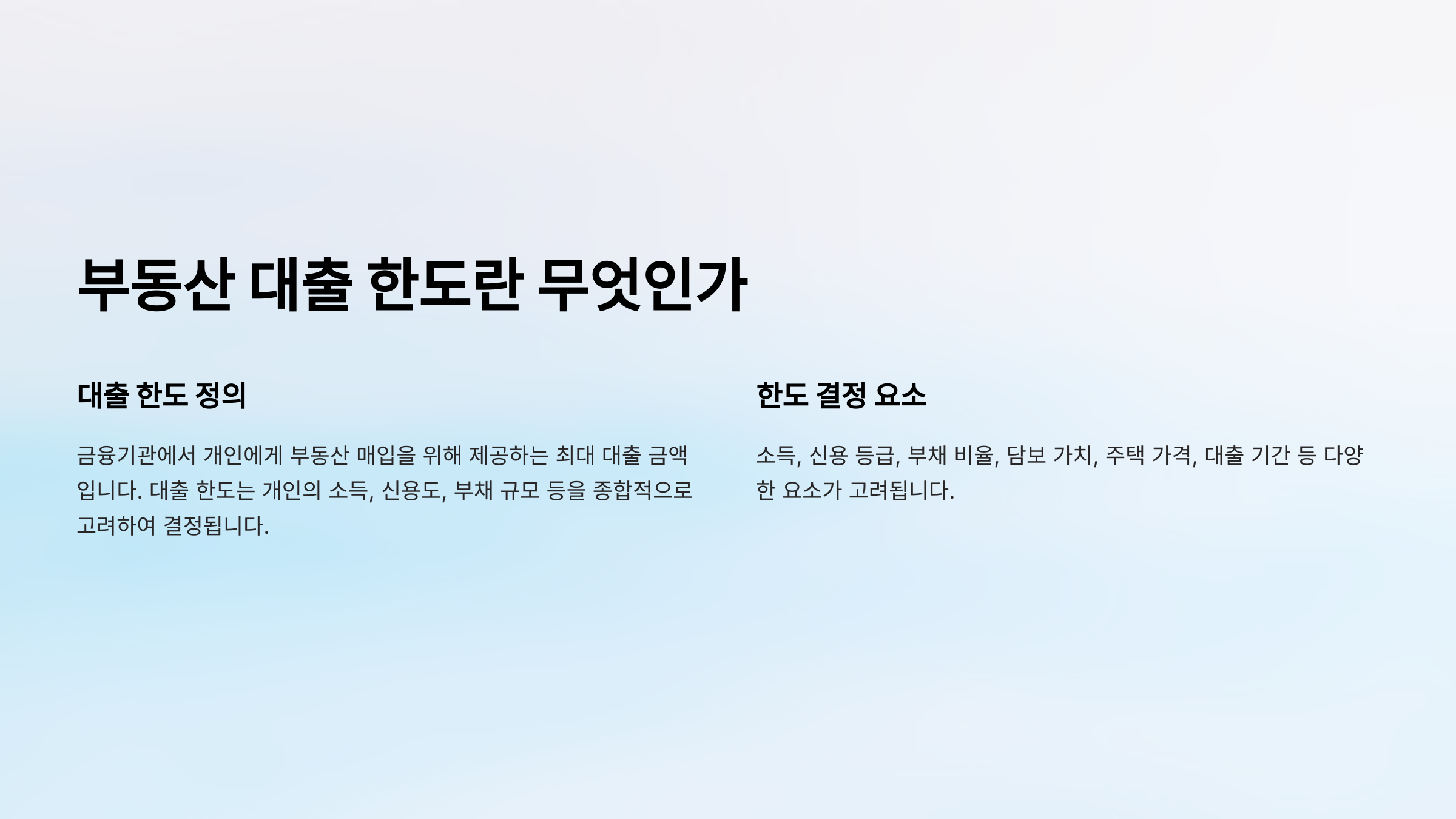 부동산 대출 한도란 무엇인가

대출 한도 정의

금융기관에서 개인에게 부동산 매입을 위해 제공하는 최대 대출 금액입니다. 대출 한도는 개인의 소득, 신용도, 부채 규모 등을 종합적으로 고려하여 결정됩니다.

한도 결정 요소

소득, 신용 등급, 부채 비율, 담보 가치, 주택 가격, 대출 기간 등 다양한 요소가 고려됩니다.